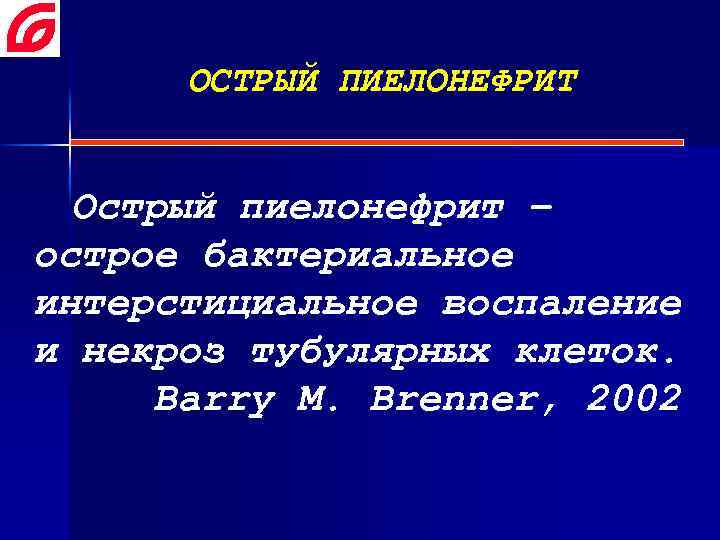 ОСТРЫЙ ПИЕЛОНЕФРИТ

Острый пиелонефрит – острое бактериальное интерстициальное воспаление и некроз тубулярных клеток.
Barry M. Brenner, 2002